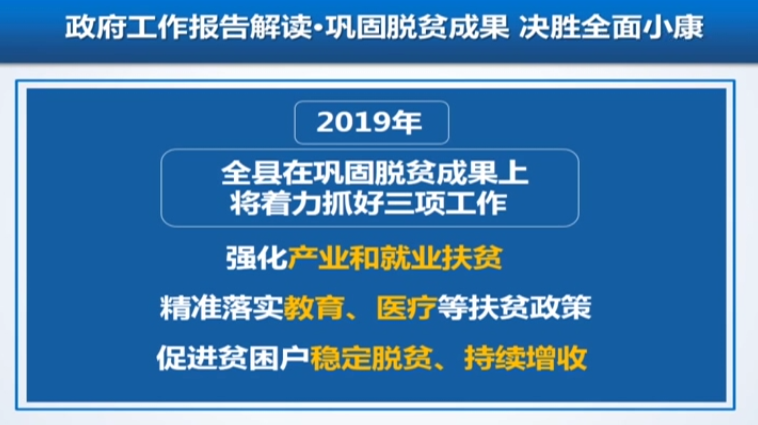 政府工作报告解读·巩固脱贫成果 决胜全面小康

2019年

全县在巩固脱贫成果上
将着力抓好三项工作

强化产业和就业扶贫

精准落实教育、医疗等扶贫政策

促进贫困户稳定脱贫、持续增收